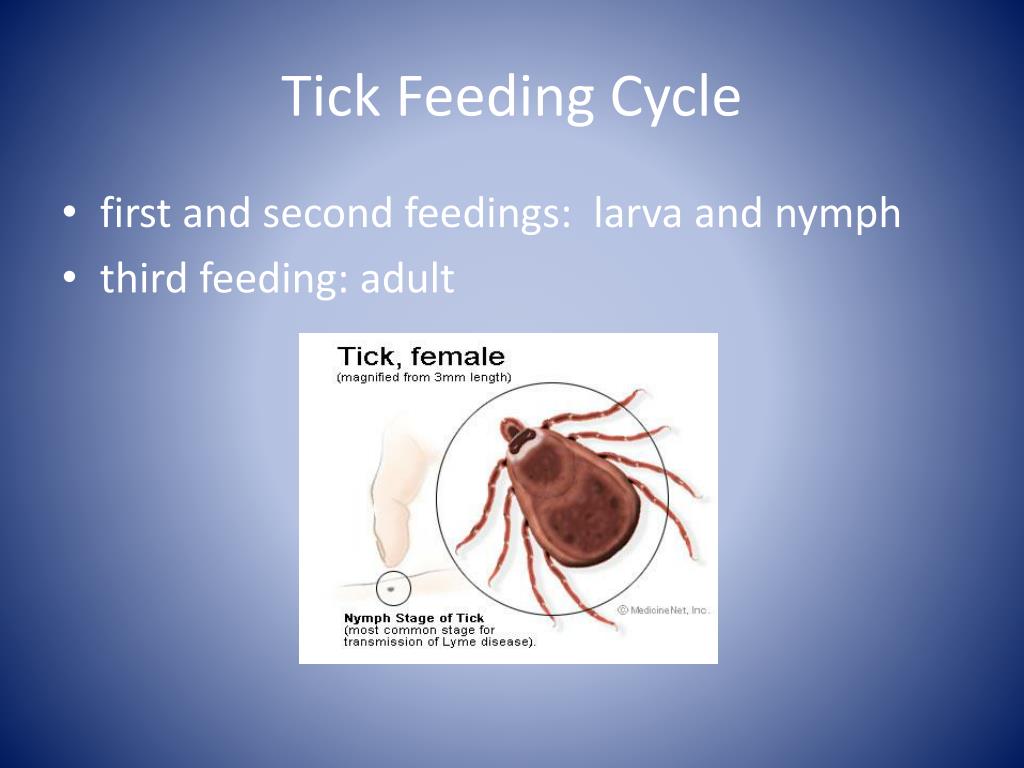 Tick Feeding Cycle

• first and second feedings: larva and nymph
• third feeding: adult

Tick, female
(magnified from 3mm length)

© MedicineNet, Inc.

Nymph Stage of Tick
(most common stage for transmission of Lyme disease).